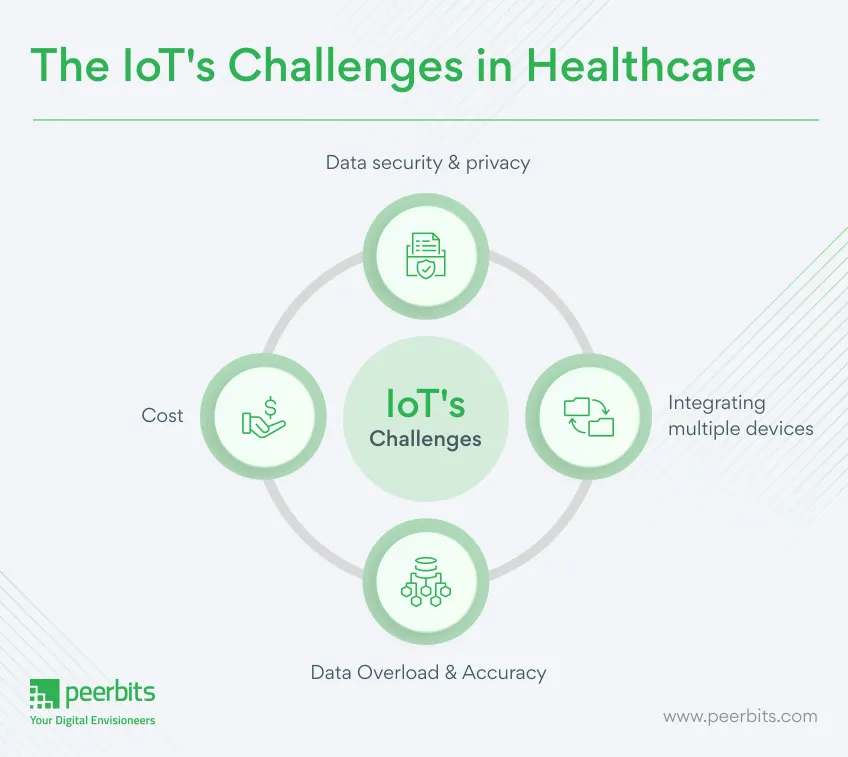 The IoT's Challenges in Healthcare

Data security & privacy

Cost

IoT's
Challenges

Integrating multiple devices

Data Overload & Accuracy

peerbits
Your Digital Envisioneers

www.peerbits.com